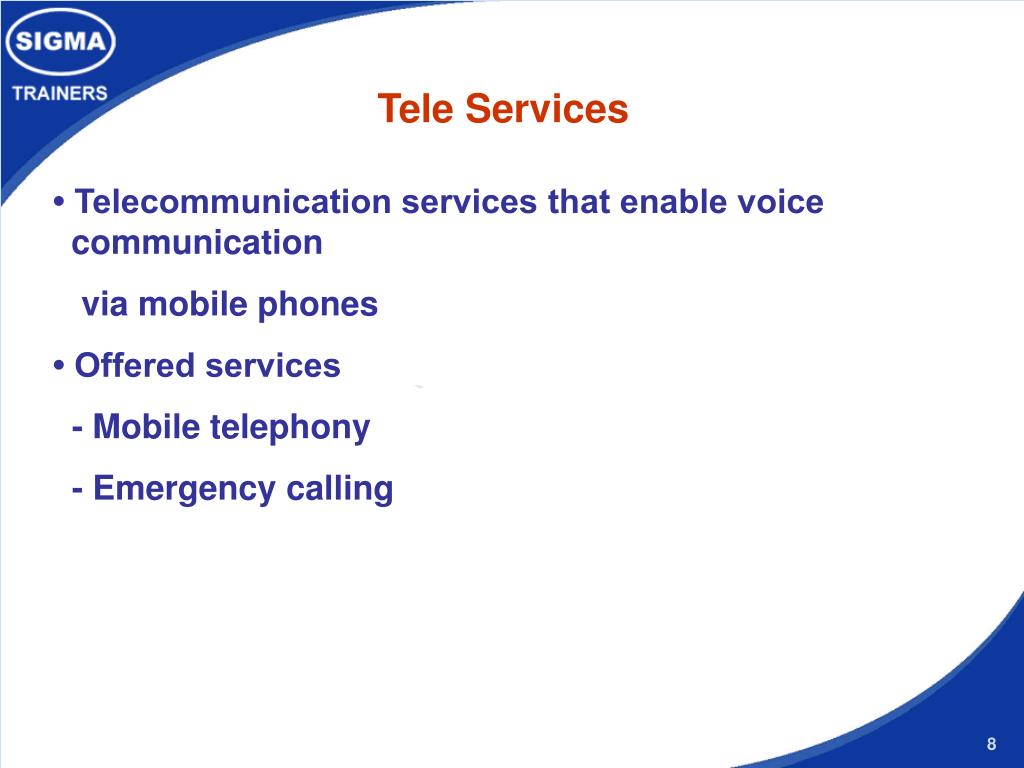 SIGMA
TRAINERS

Tele Services

• Telecommunication services that enable voice communication

via mobile phones

• Offered services

- Mobile telephony

- Emergency calling

8